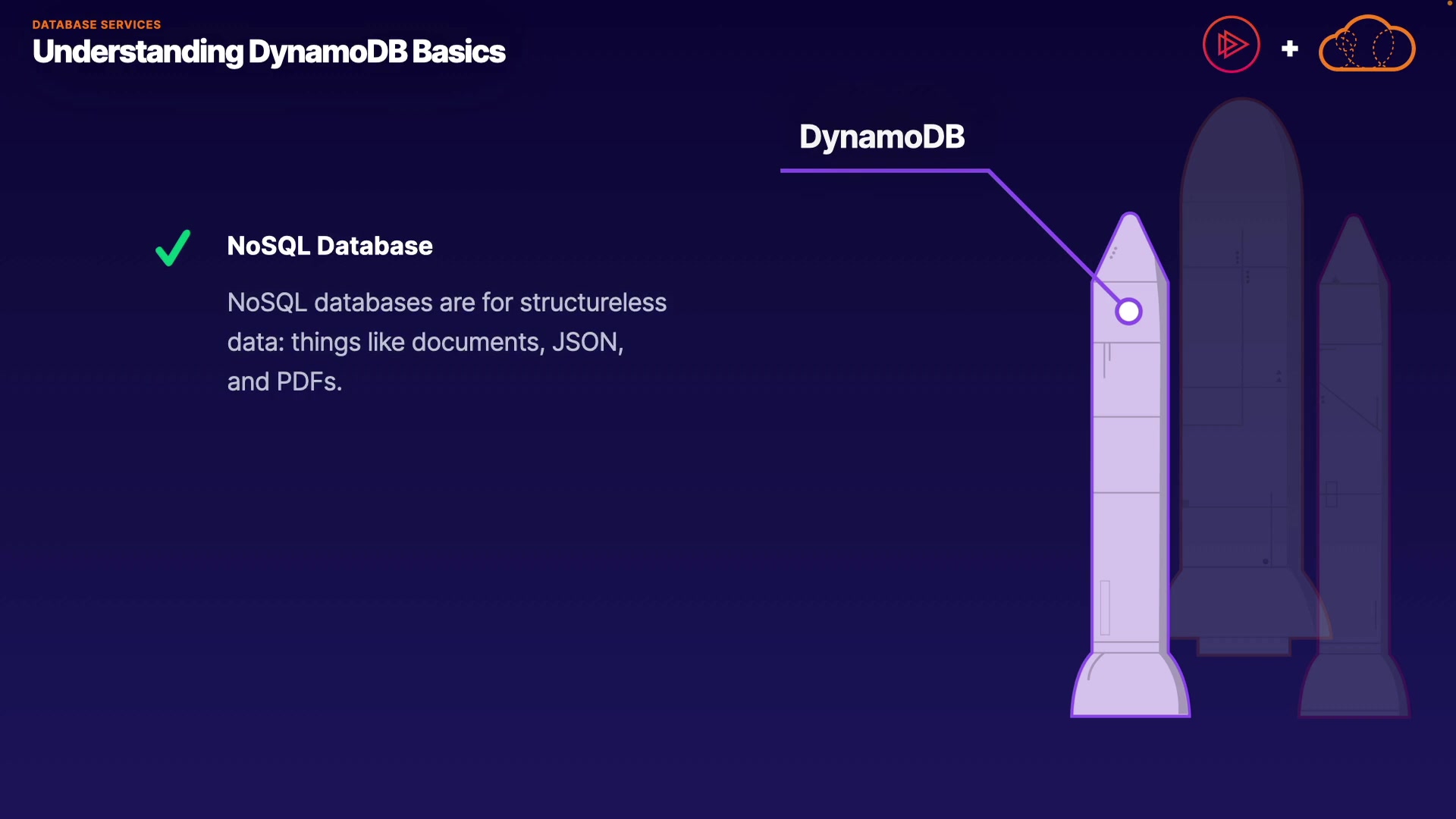 DATABASE SERVICES
Understanding DynamoDB Basics

+

DynamoDB

NoSQL Database

NoSQL databases are for structureless data: things like documents, JSON, and PDFs.